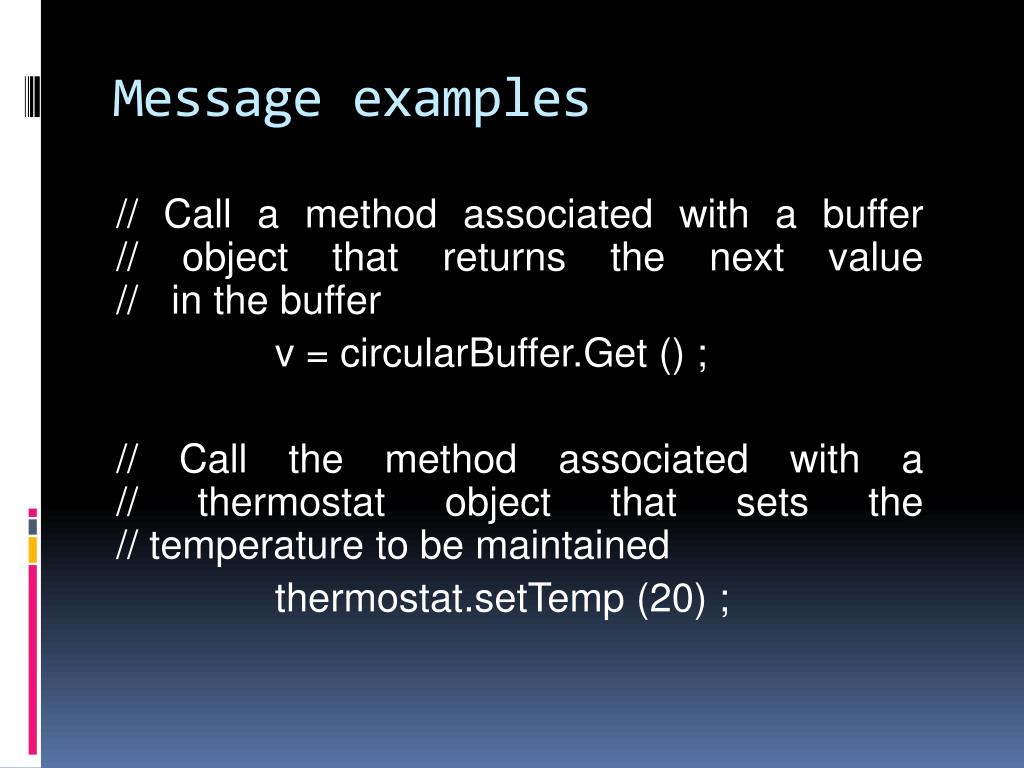 Message examples

// Call a method associated with a buffer
// object that returns the next value
// in the buffer

v = circularBuffer.Get () ;

// Call the method associated with a
// thermostat object that sets the
// temperature to be maintained

thermostat.setTemp (20) ;